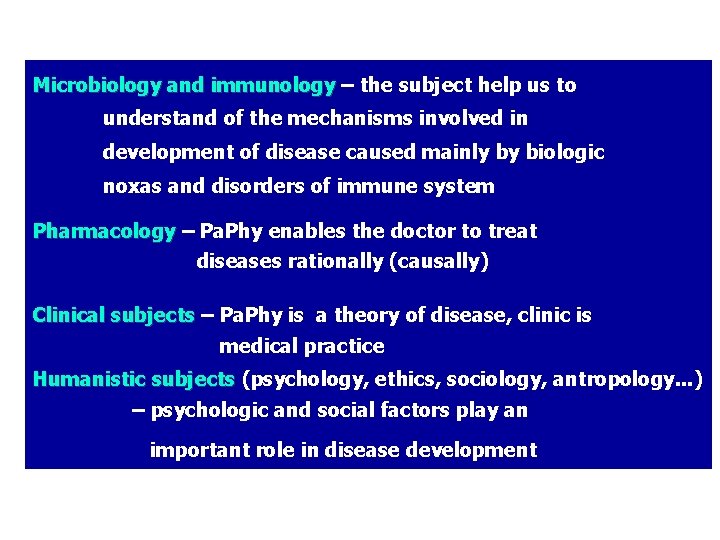 Microbiology and immunology – the subject help us to understand of the mechanisms involved in development of disease caused mainly by biologic noxas and disorders of immune system

Pharmacology – PaPhy enables the doctor to treat diseases rationally (causally)

Clinical subjects – PaPhy is a theory of disease, clinic is medical practice

Humanistic subjects (psychology, ethics, sociology, antropology...) – psychologic and social factors play an important role in disease development